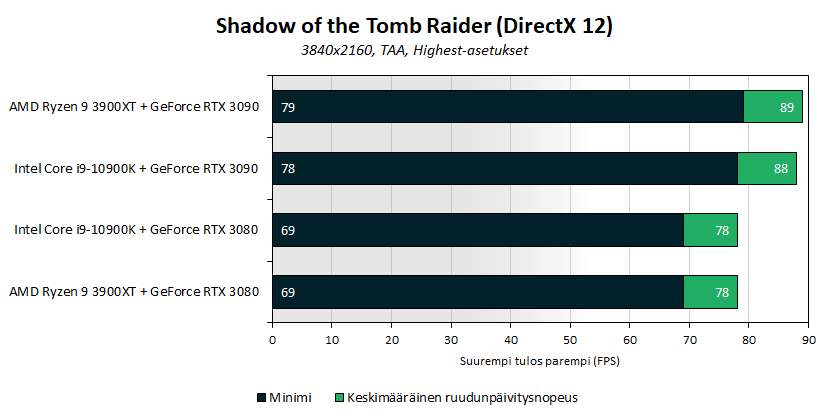 Shadow of the Tomb Raider (DirectX 12)

3840x2160, TAA, Highest-asetukset

AMD Ryzen 9 3900XT + GeForce RTX 3090
79
89

Intel Core i9-10900K + GeForce RTX 3090
78
88

Intel Core i9-10900K + GeForce RTX 3080
69
78

AMD Ryzen 9 3900XT + GeForce RTX 3080
69
78

0 10 20 30 40 50 60 70 80 90

Suurempi tulos parempi (FPS)

Minimi
Keskimääräinen ruudunpäivitysnopeus